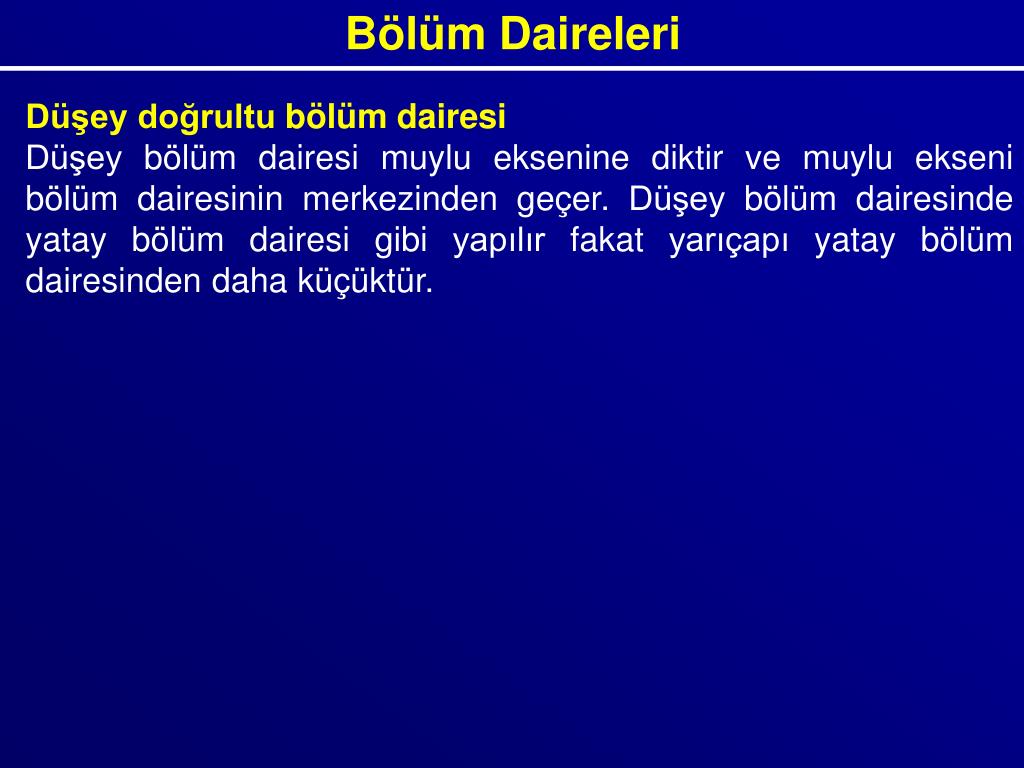 Bölüm Daireleri

Düşey doğrultu bölüm dairesi
Düşey bölüm dairesi muylu eksenine diktir ve muylu ekseni bölüm dairesinin merkezinden geçer. Düşey bölüm dairesinde yatay bölüm dairesi gibi yapılır fakat yarıçapı yatay bölüm dairesinden daha küçüktür.